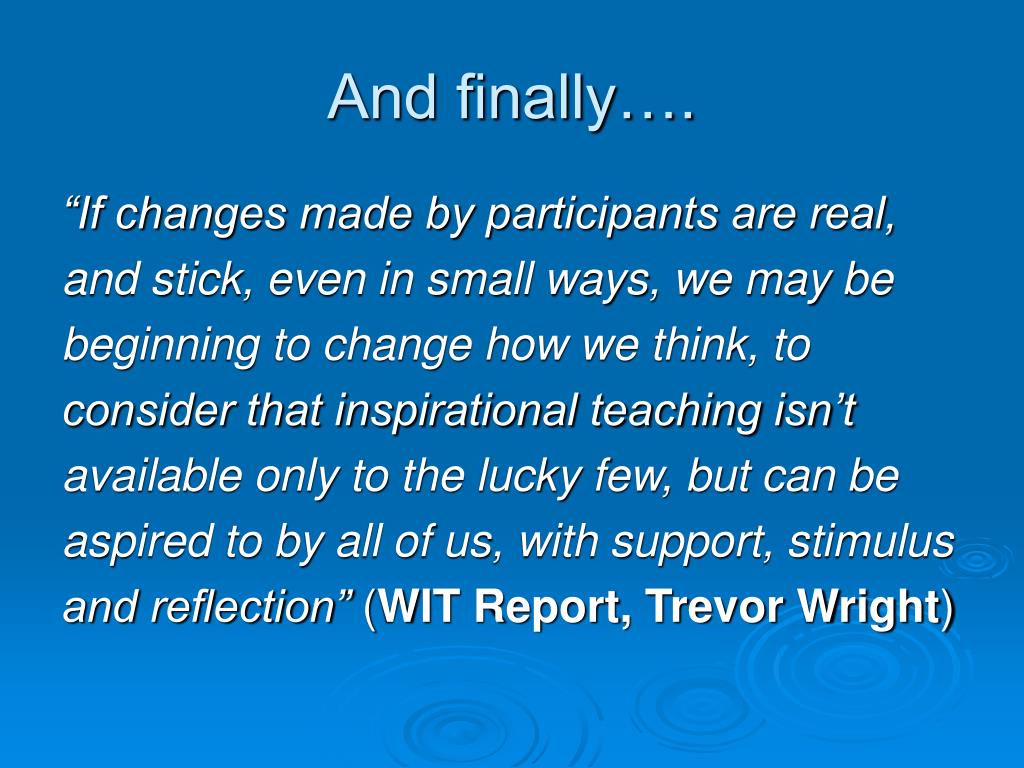 And finally….

“If changes made by participants are real, and stick, even in small ways, we may be beginning to change how we think, to consider that inspirational teaching isn’t available only to the lucky few, but can be aspired to by all of us, with support, stimulus and reflection” (WIT Report, Trevor Wright)